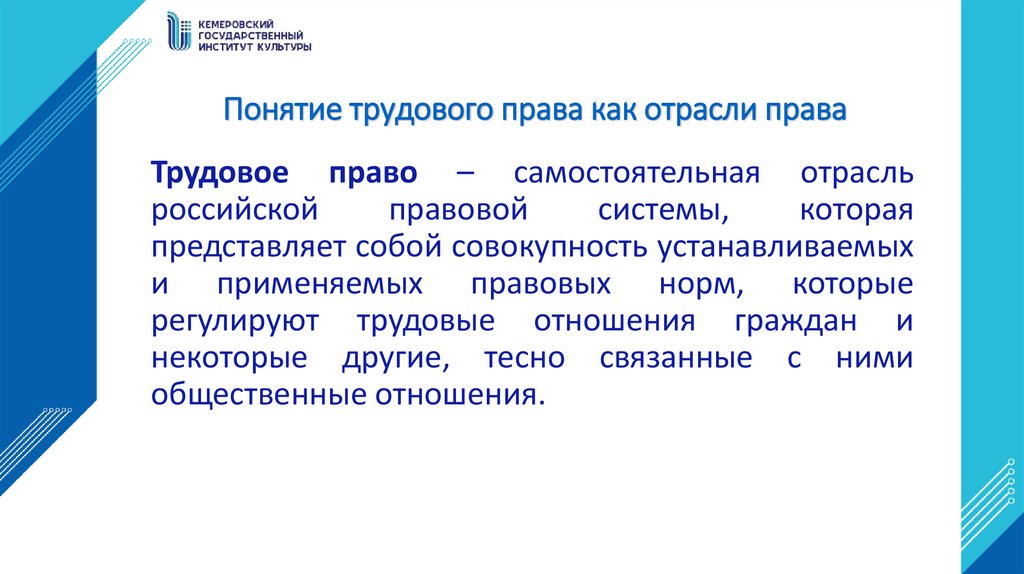 КЕМЕРОВСКИЙ
ГОСУДАРСТВЕННЫЙ
ИНСТИТУТ КУЛЬТУРЫ

Понятие трудового права как отрасли права

Трудовое право – самостоятельная отрасль российской правовой системы, которая представляет собой совокупность устанавливаемых и применяемых правовых норм, которые регулируют трудовые отношения граждан и некоторые другие, тесно связанные с ними общественные отношения.